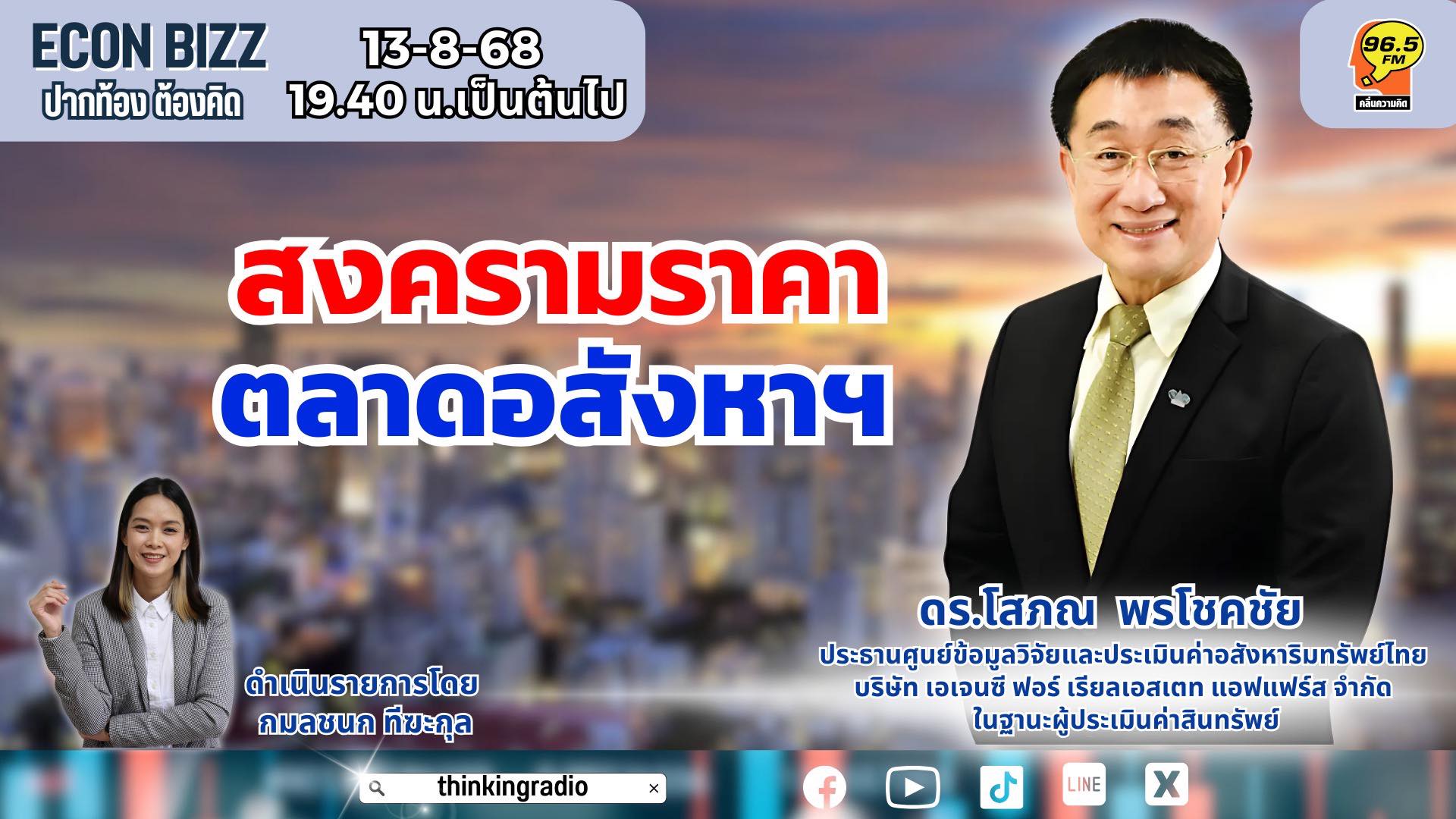 ECON BIZZ
ปากท้อง ต้องคิด

13-8-68
19.40 น.เป็นต้นไป

96.5 FM
คลื่นความคิด

สงครามราคา
ตลาดอสังหาฯ

ดร.โสภณ พรโชคชัย
ประธานศูนย์ข้อมูลวิจัยและประเมินค่าอสังหาริมทรัพย์ไทย
บริษัท เอเจนซี ฟอร์ เรียลเอสเตท แอฟแฟร์ส จำกัด
ในฐานะผู้ประเมินค่าสินทรัพย์

ดำเนินรายการโดย
กมลชนก ทีฆะกุล

thinkingradio

LINE